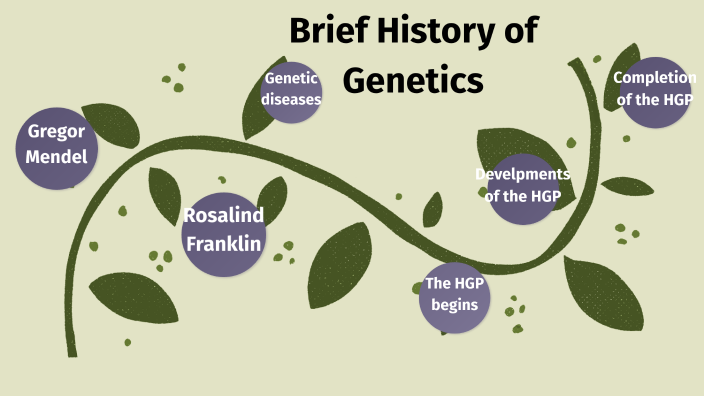 Brief History of Genetics

Gregor Mendel

Genetic diseases

Rosalind Franklin

The HGP begins

Develpments of the HGP

Completion of the HGP